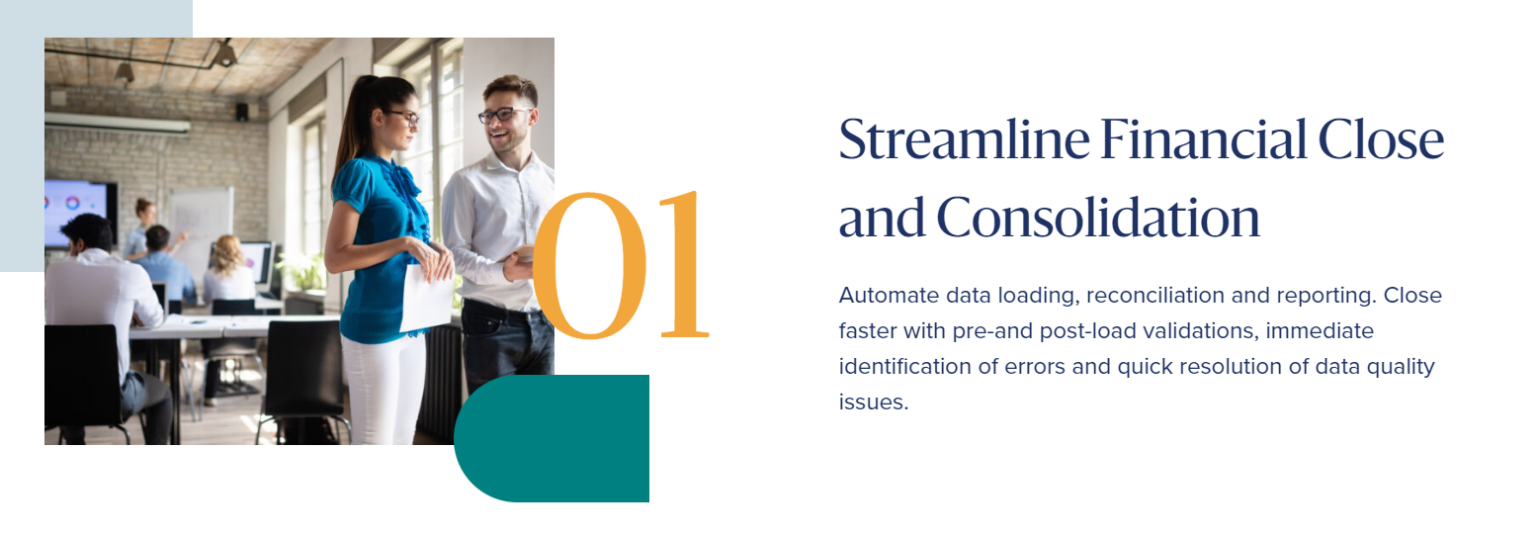 01

Streamline Financial Close and Consolidation

Automate data loading, reconciliation and reporting. Close faster with pre-and post-load validations, immediate identification of errors and quick resolution of data quality issues.